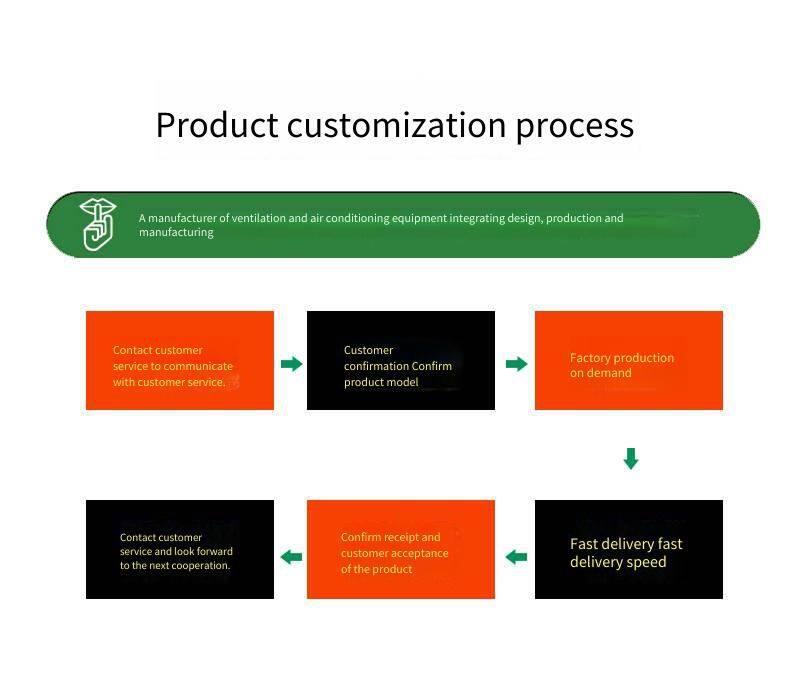 Product customization process

A manufacturer of ventilation and air conditioning equipment integrating design, production and manufacturing

Contact customer service to communicate with customer service.

Customer confirmation Confirm product model

Factory production on demand

Fast delivery fast delivery speed

Confirm receipt and customer acceptance of the product

Contact customer service and look forward to the next cooperation.